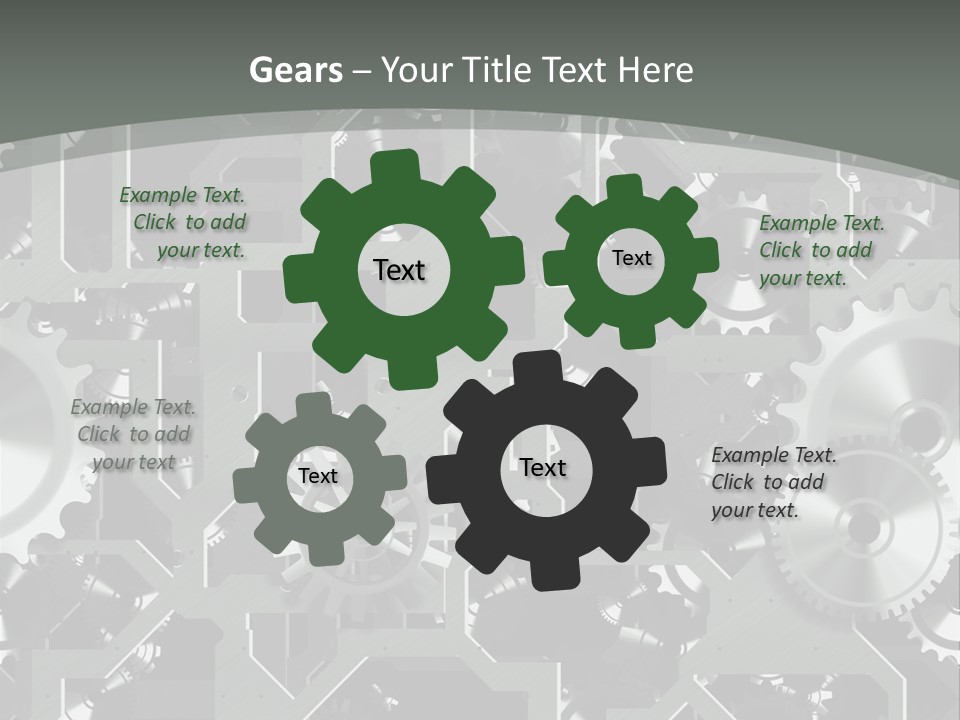 Gears – Your Title Text Here

Example Text. Click to add your text.

Text

Text

Example Text. Click to add your text.

Example Text. Click to add your text

Text

Text

Example Text. Click to add your text.